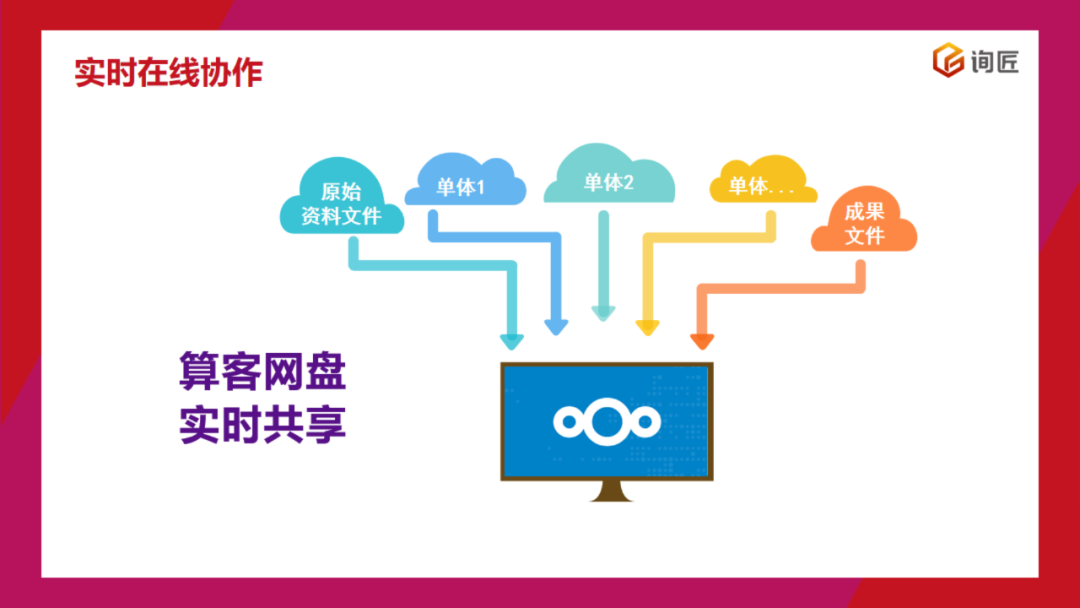 实时在线协作

询匠

原始资料文件

单体1

单体2

单体...

成果文件

算客网盘
实时共享